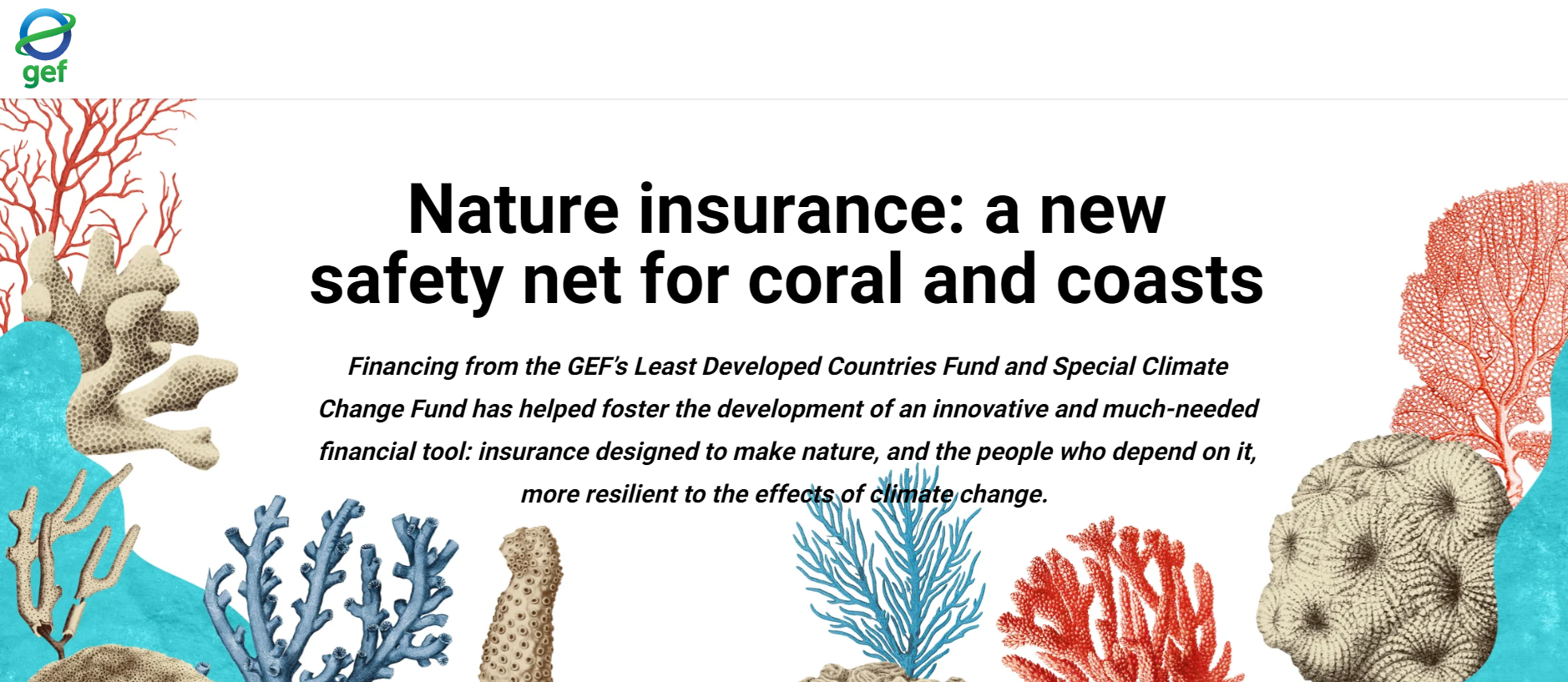 gef

Nature insurance: a new safety net for coral and coasts

Financing from the GEF's Least Developed Countries Fund and Special Climate Change Fund has helped foster the development of an innovative and much-needed financial tool: insurance designed to make nature, and the people who depend on it, more resilient to the effects of climate change.